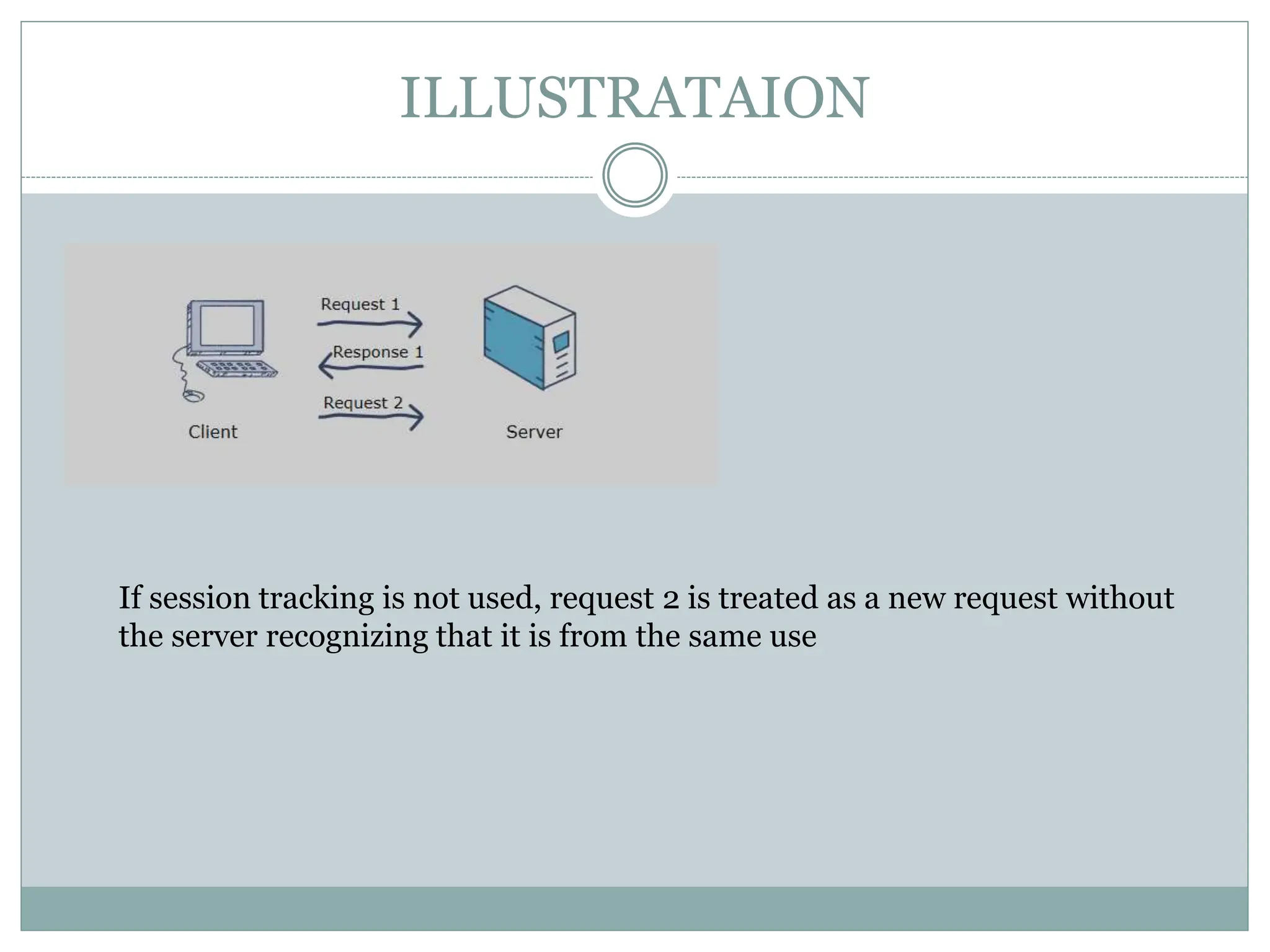 ILLUSTRATAION

Request 1

Response 1

Request 2

Client

Server

If session tracking is not used, request 2 is treated as a new request without the server recognizing that it is from the same use